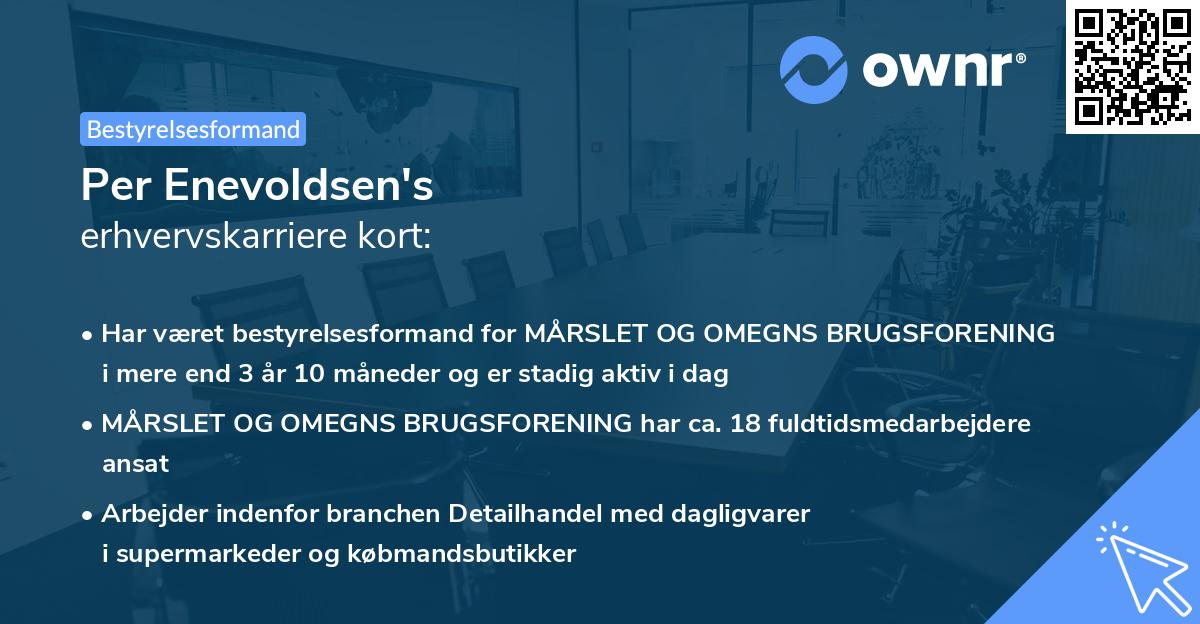 ownr®

Bestyrelsesformand

Per Enevoldsen's
erhvervskarriere kort:

• Har været bestyrelsesformand for MÅRSLET OG OMEGNS BRUGSFORENING i mere end 3 år 10 måneder og er stadig aktiv i dag

• MÅRSLET OG OMEGNS BRUGSFORENING har ca. 18 fuldtidsmedarbejdere ansat

• Arbejder indenfor branchen Detailhandel med dagligvarer i supermarkeder og købmandsbutikker